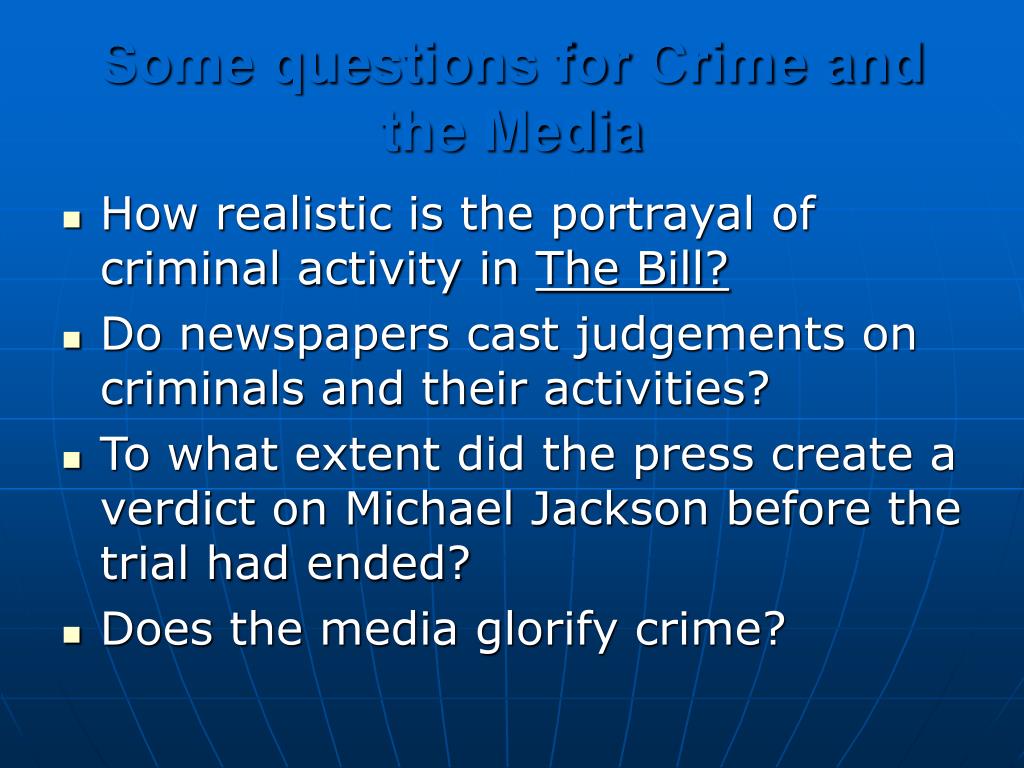 Some questions for Crime and the Media

- How realistic is the portrayal of criminal activity in The Bill?
- Do newspapers cast judgements on criminals and their activities?
- To what extent did the press create a verdict on Michael Jackson before the trial had ended?
- Does the media glorify crime?